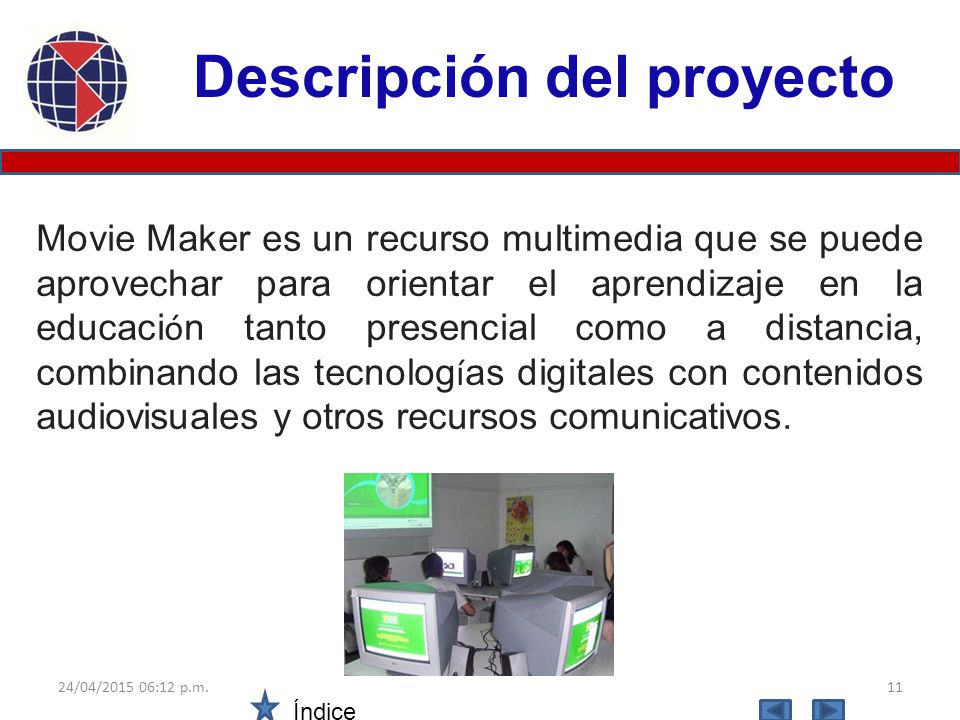 Descripción del proyecto

Movie Maker es un recurso multimedia que se puede aprovechar para orientar el aprendizaje en la educación tanto presencial como a distancia, combinando las tecnologías digitales con contenidos audiovisuales y otros recursos comunicativos.

24/04/2015 06:12 p.m.

11

Índice